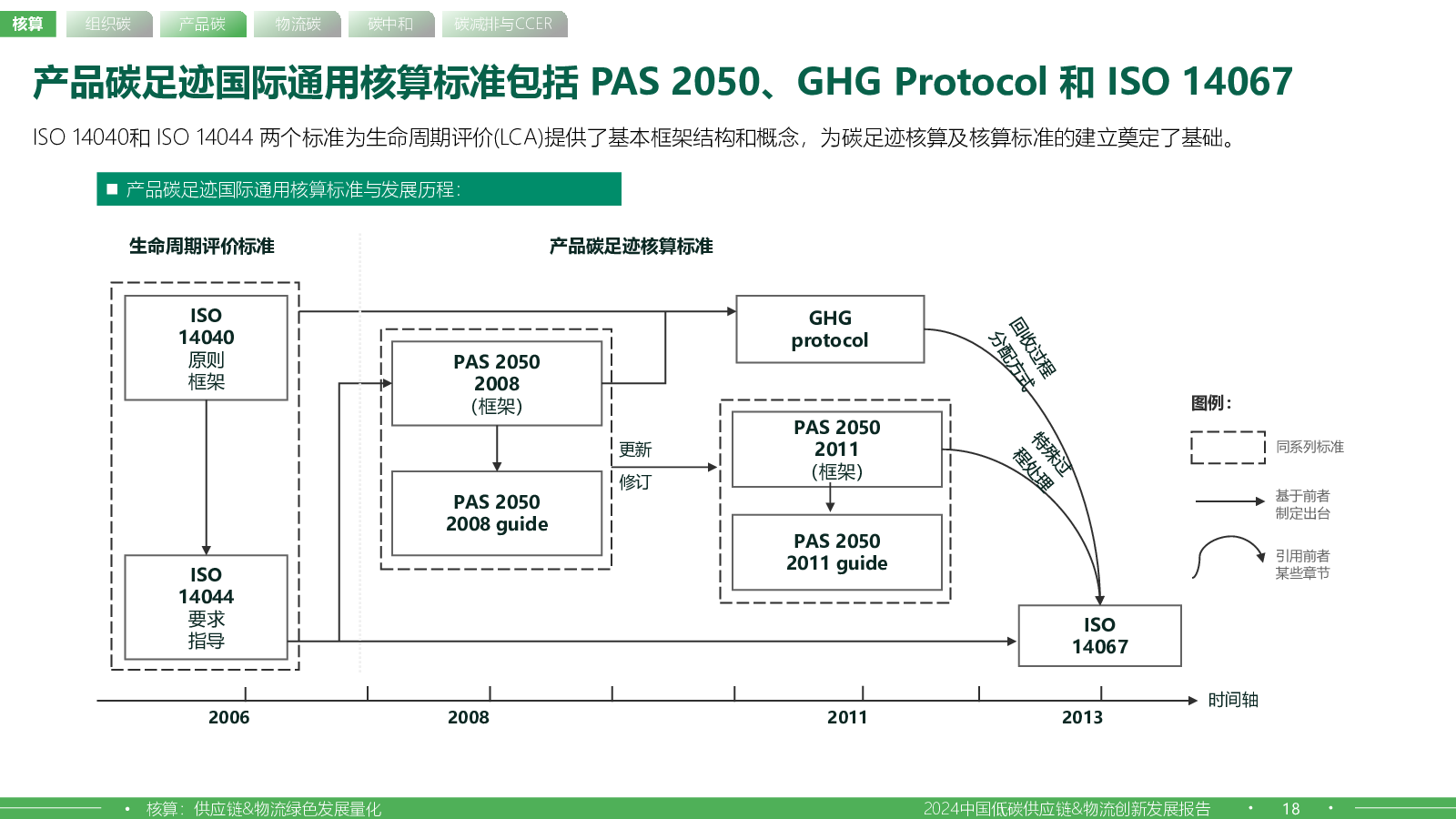 核算 组织碳 产品碳 物流碳 碳中和 碳减排与CCER

产品碳足迹国际通用核算标准包括 PAS 2050、GHG Protocol 和 ISO 14067

ISO 14040和 ISO 14044 两个标准为生命周期评价(LCA)提供了基本框架结构和概念，为碳足迹核算及核算标准的建立奠定了基础。

■ 产品碳足迹国际通用核算标准与发展历程：

生命周期评价标准

产品碳足迹核算标准

ISO 14040 原则 框架

ISO 14044 要求 指导

PAS 2050 2008 (框架)

PAS 2050 2008 guide

更新 修订

GHG protocol

PAS 2050 2011 (框架)

PAS 2050 2011 guide

回收过程 分配方式

特殊过程处理

ISO 14067

图例：

同系列标准

基于前者 制定出台

引用前者 某些章节

2006

2008

2011

2013

时间轴

• 核算：供应链&物流绿色发展量化

2024中国低碳供应链&物流创新发展报告 • 18 •